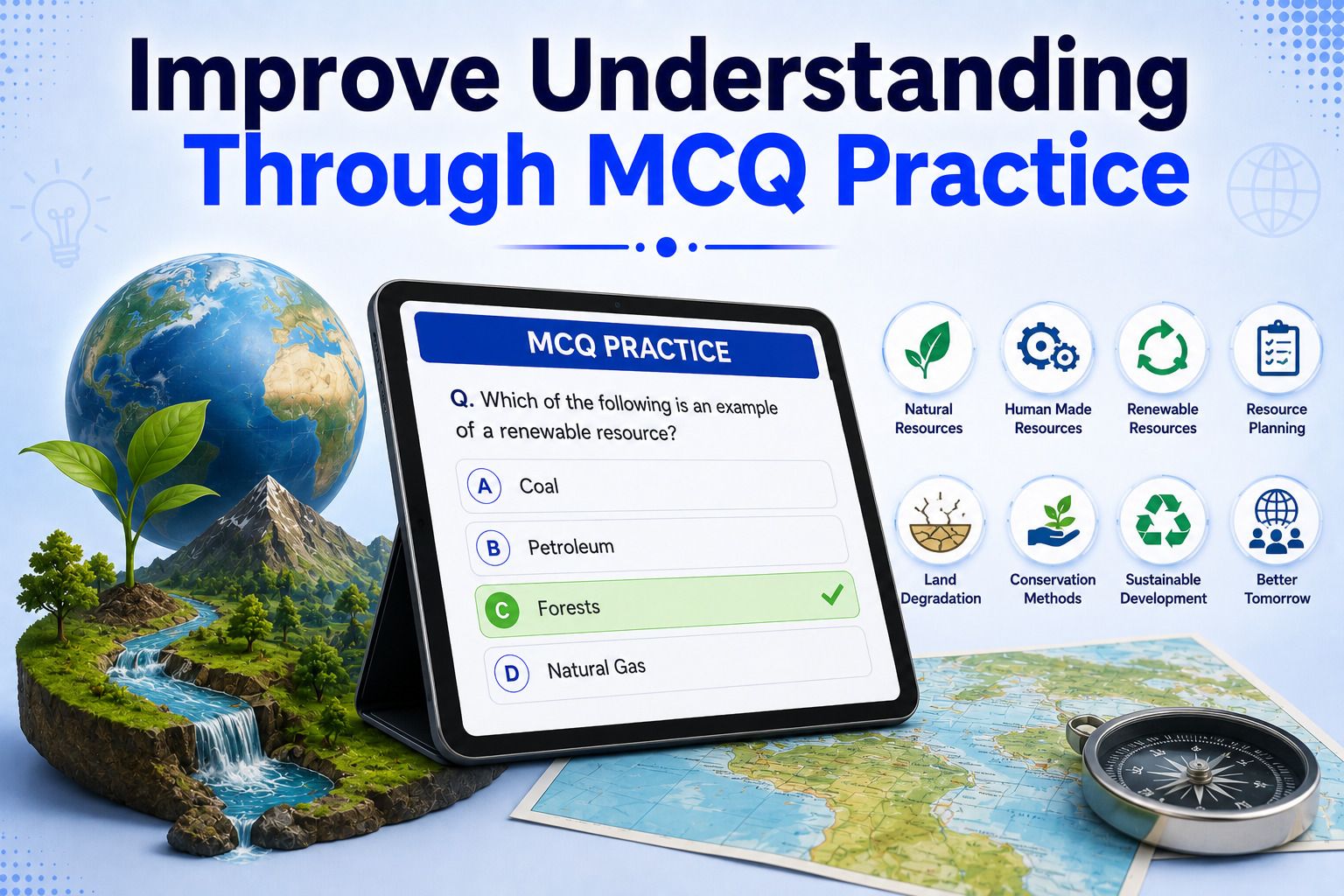 Improve Understanding
Through MCQ Practice

MCQ PRACTICE

Q. Which of the following is an example of a renewable resource?

A Coal
B Petroleum
C Forests
D Natural Gas

Natural Resources
Human Made Resources
Renewable Resources
Resource Planning
Land Degradation
Conservation Methods
Sustainable Development
Better Tomorrow